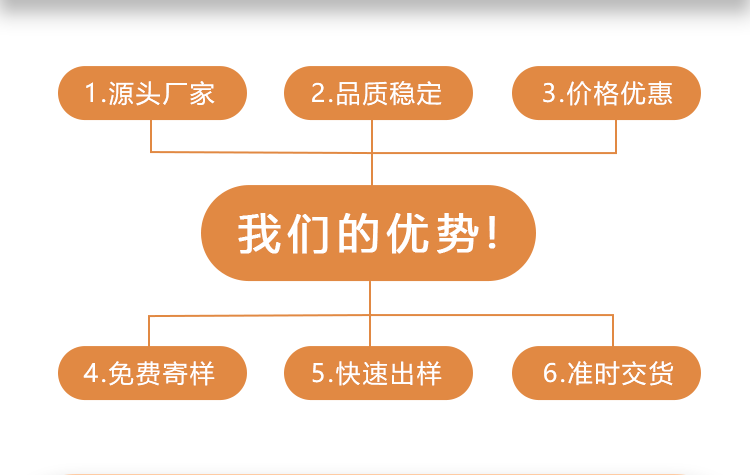 1.源头厂家

2.品质稳定

3.价格优惠

我们的优势！

4.免费寄样

5.快速出样

6.准时交货